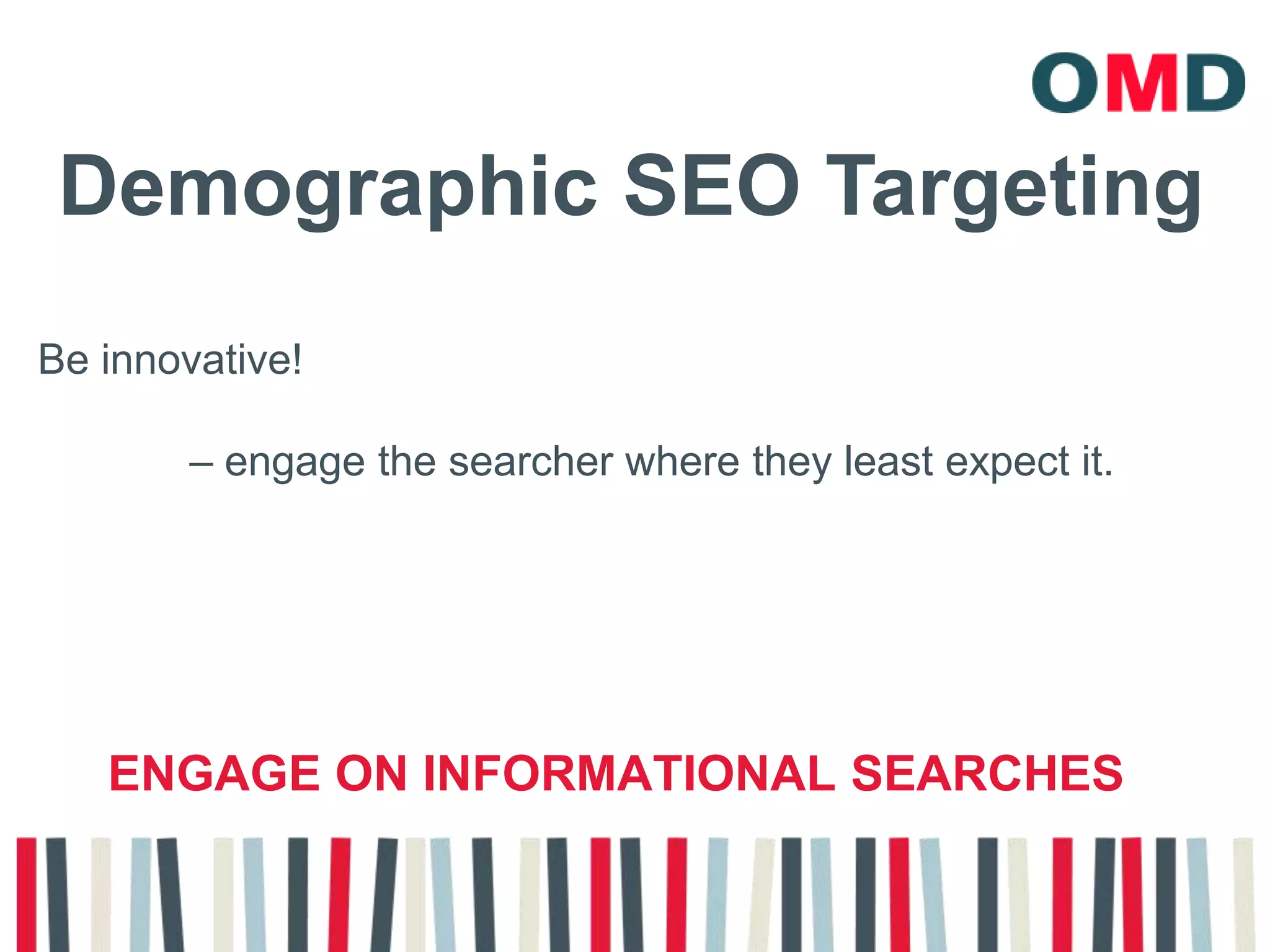 OMD

Demographic SEO Targeting

Be innovative!

– engage the searcher where they least expect it.

ENGAGE ON INFORMATIONAL SEARCHES